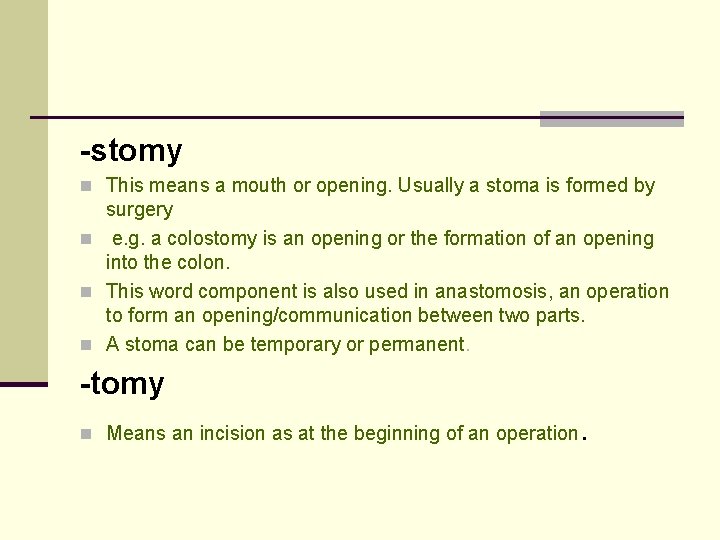 -stomy

This means a mouth or opening. Usually a stoma is formed by surgery

e.g. a colostomy is an opening or the formation of an opening into the colon.

This word component is also used in anastomosis, an operation to form an opening/communication between two parts.

A stoma can be temporary or permanent.

-tomy

Means an incision as at the beginning of an operation.